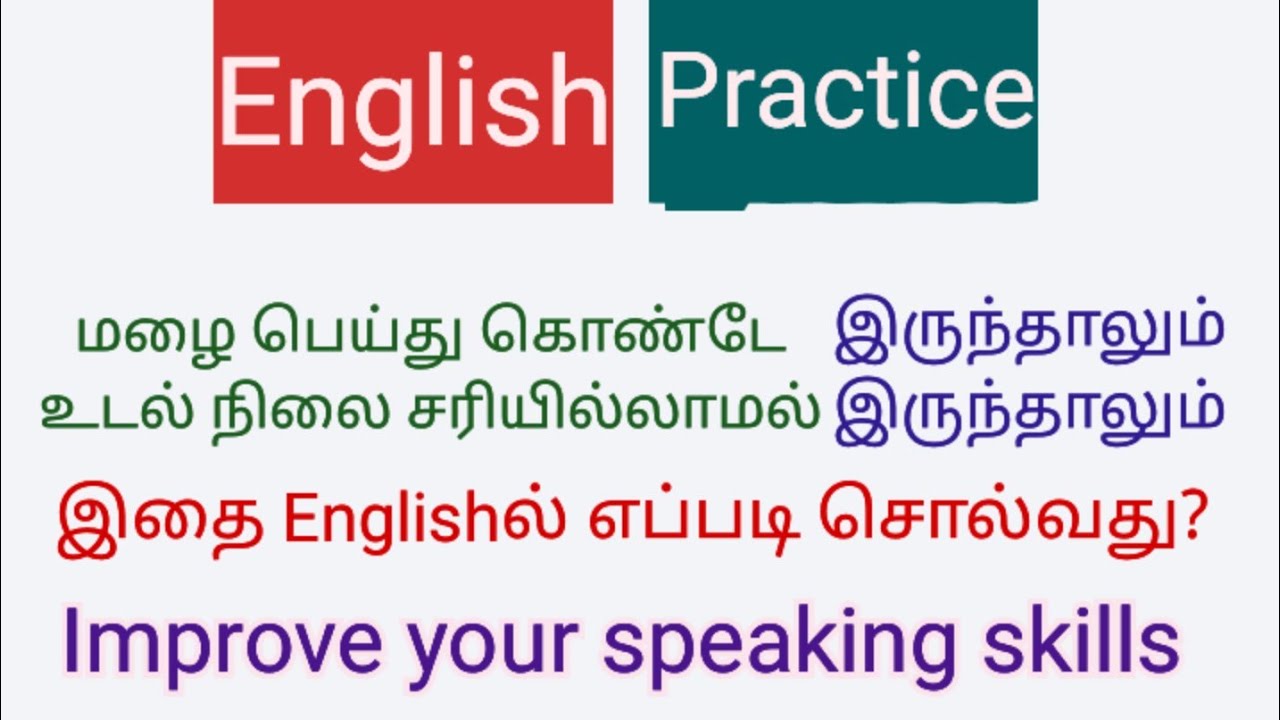 English Practice

மழை பெய்து கொண்டே இருந்தாலும்
உடல் நிலை சரியில்லாமல் இருந்தாலும்

இதை Englishல் எப்படி சொல்வது?

Improve your speaking skills